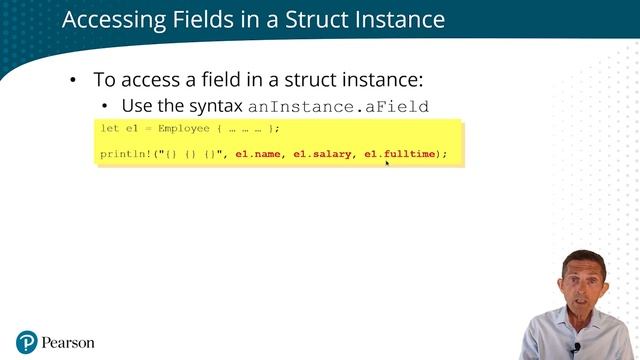 Accessing Fields in a Struct Instance

• To access a field in a struct instance:
  • Use the syntax anInstance.aField

let e1 = Employee { … … … };

println!("{} {} {}", e1.name, e1.salary, e1.fulltime);

Pearson